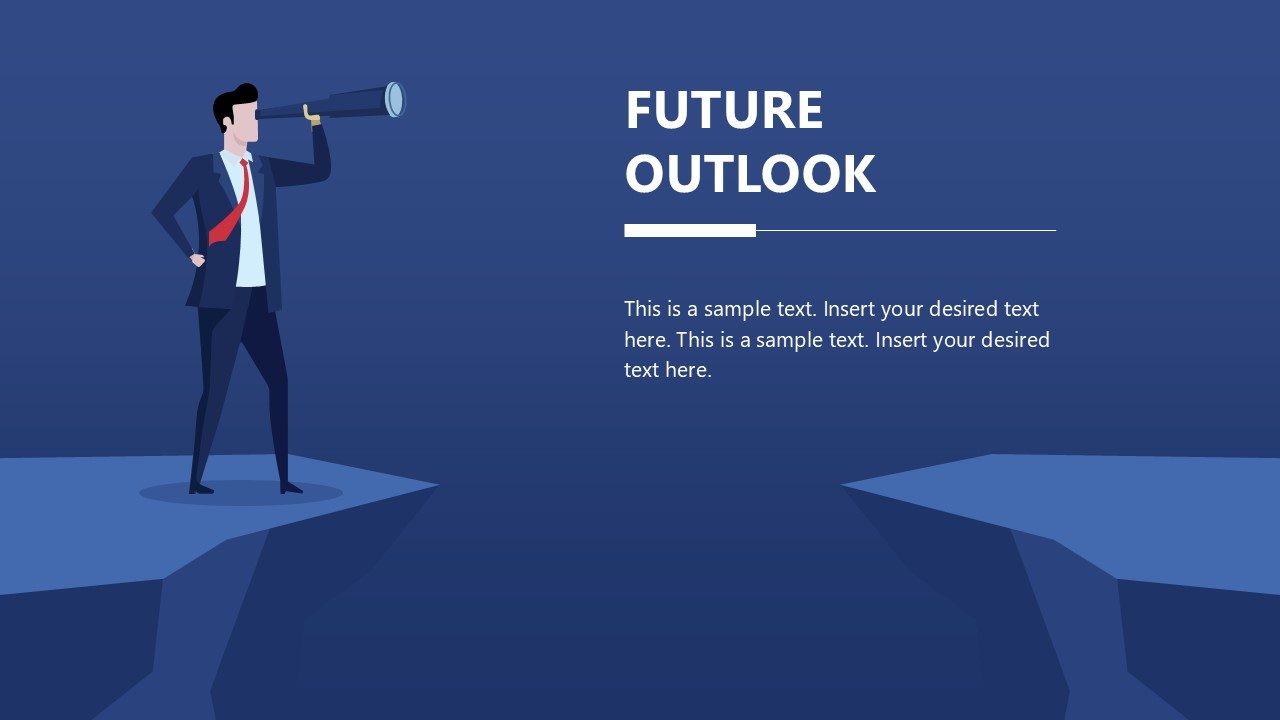 FUTURE OUTLOOK

This is a sample text. Insert your desired text here. This is a sample text. Insert your desired text here.